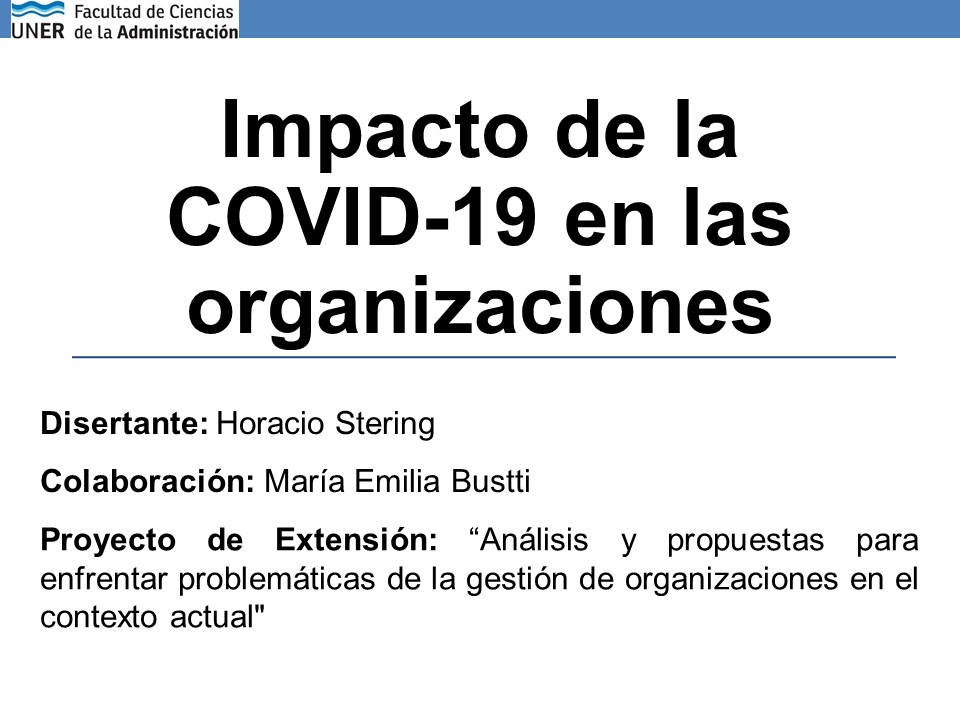 UNER Facultad de Ciencias de la Administración

Impacto de la COVID-19 en las organizaciones

Disertante: Horacio Stering

Colaboración: María Emilia Bustti

Proyecto de Extensión: “Análisis y propuestas para enfrentar problemáticas de la gestión de organizaciones en el contexto actual"